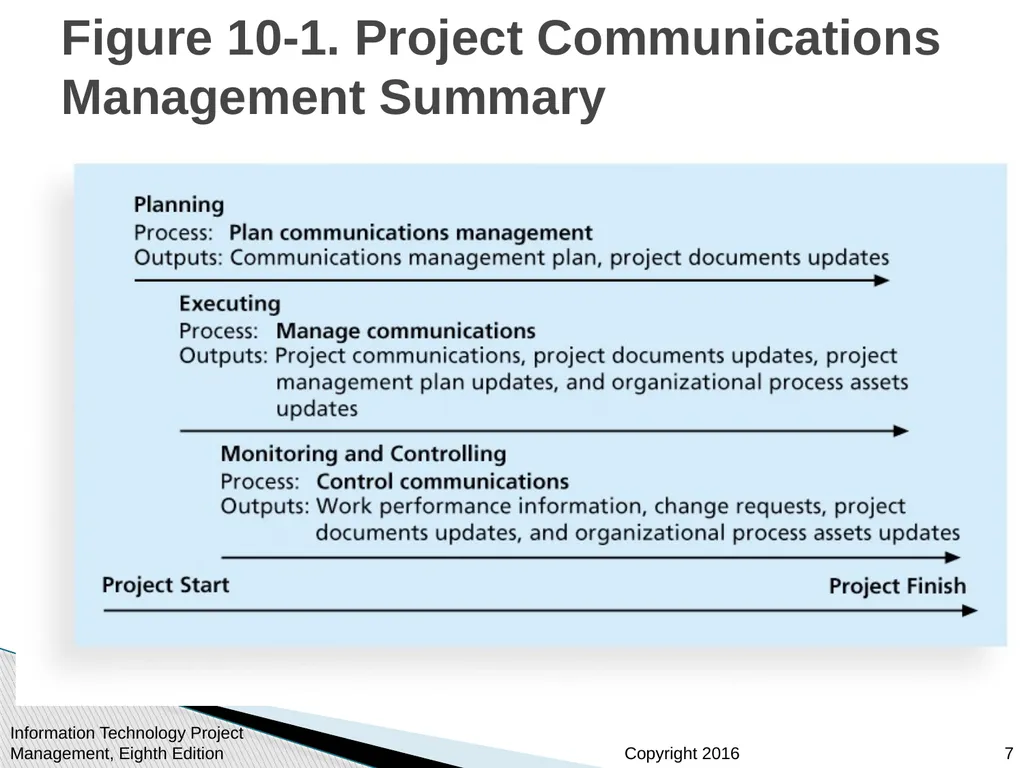 Figure 10-1. Project Communications Management Summary

Planning
Process: Plan communications management
Outputs: Communications management plan, project documents updates

Executing
Process: Manage communications
Outputs: Project communications, project documents updates, project management plan updates, and organizational process assets updates

Monitoring and Controlling
Process: Control communications
Outputs: Work performance information, change requests, project documents updates, and organizational process assets updates

Project Start

Project Finish

Information Technology Project Management, Eighth Edition

Copyright 2016

7